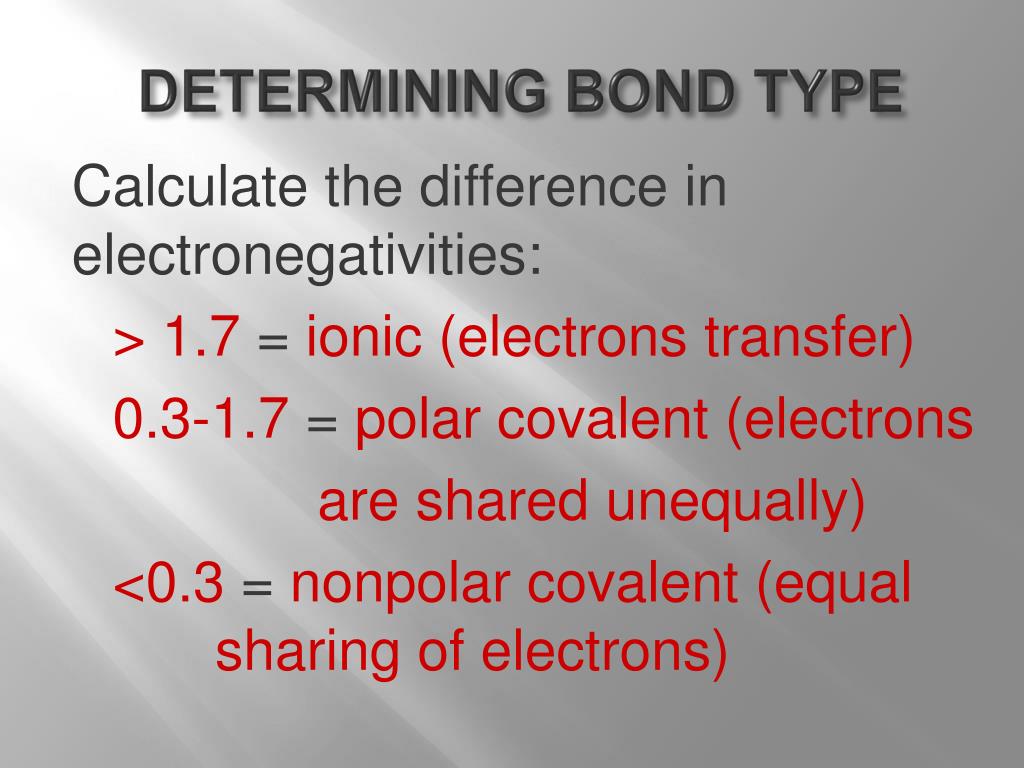 DETERMINING BOND TYPE

Calculate the difference in electronegativities:

> 1.7 = ionic (electrons transfer)

0.3-1.7 = polar covalent (electrons are shared unequally)

<0.3 = nonpolar covalent (equal sharing of electrons)